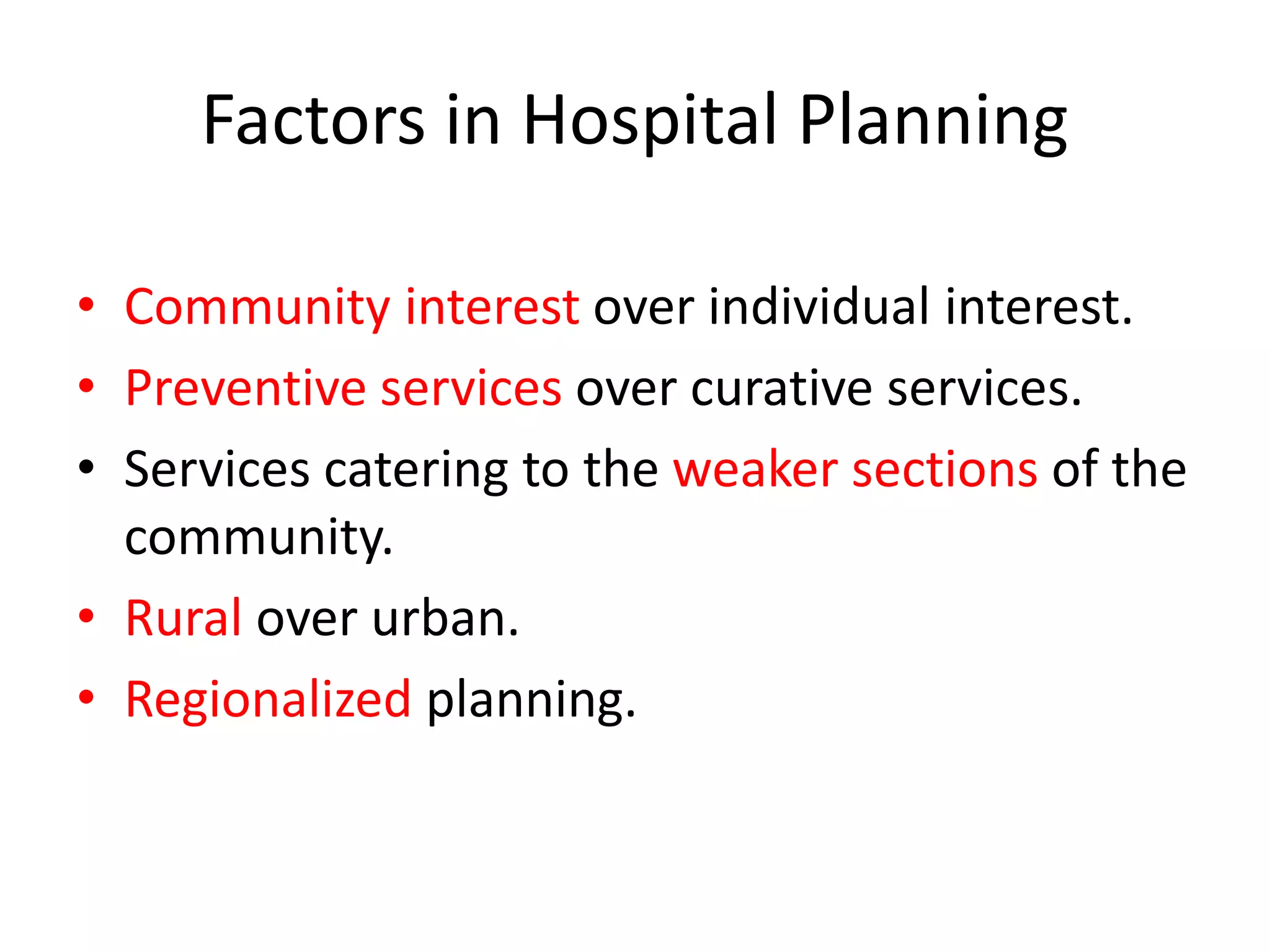 Factors in Hospital Planning

• Community interest over individual interest.
• Preventive services over curative services.
• Services catering to the weaker sections of the community.
• Rural over urban.
• Regionalized planning.